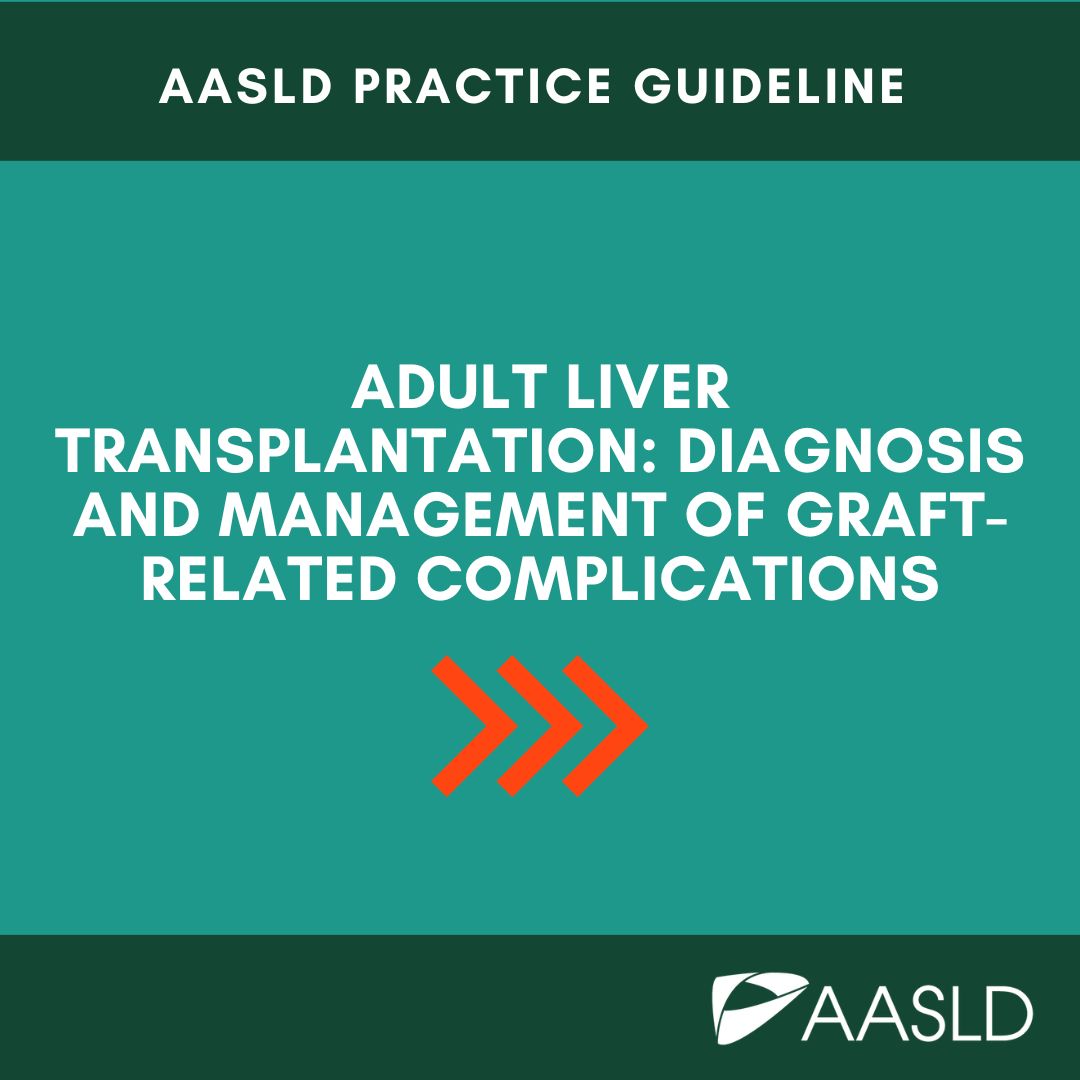 AASLD PRACTICE GUIDELINE

ADULT LIVER TRANSPLANTATION: DIAGNOSIS AND MANAGEMENT OF GRAFT-RELATED COMPLICATIONS

AASLD